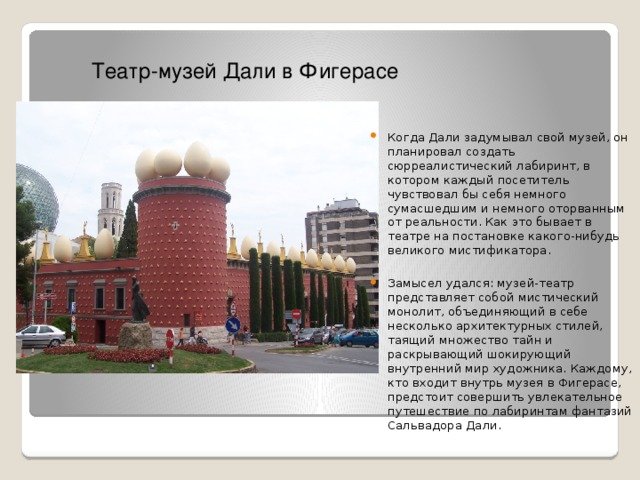 Театр-музей Дали в Фигерасе

Когда Дали задумывал свой музей, он планировал создать сюрреалистический лабиринт, в котором каждый посетитель чувствовал бы себя немного сумасшедшим и немного оторванным от реальности. Как это бывает в театре на постановке какого-нибудь великого мистификатора.

Замысел удался: музей-театр представляет собой мистический монолит, объединяющий в себе несколько архитектурных стилей, таящий множество тайн и раскрывающий шокирующий внутренний мир художника. Каждому, кто входит внутрь музея в Фигерасе, предстоит совершить увлекательное путешествие по лабиринтам фантазий Сальвадора Дали.